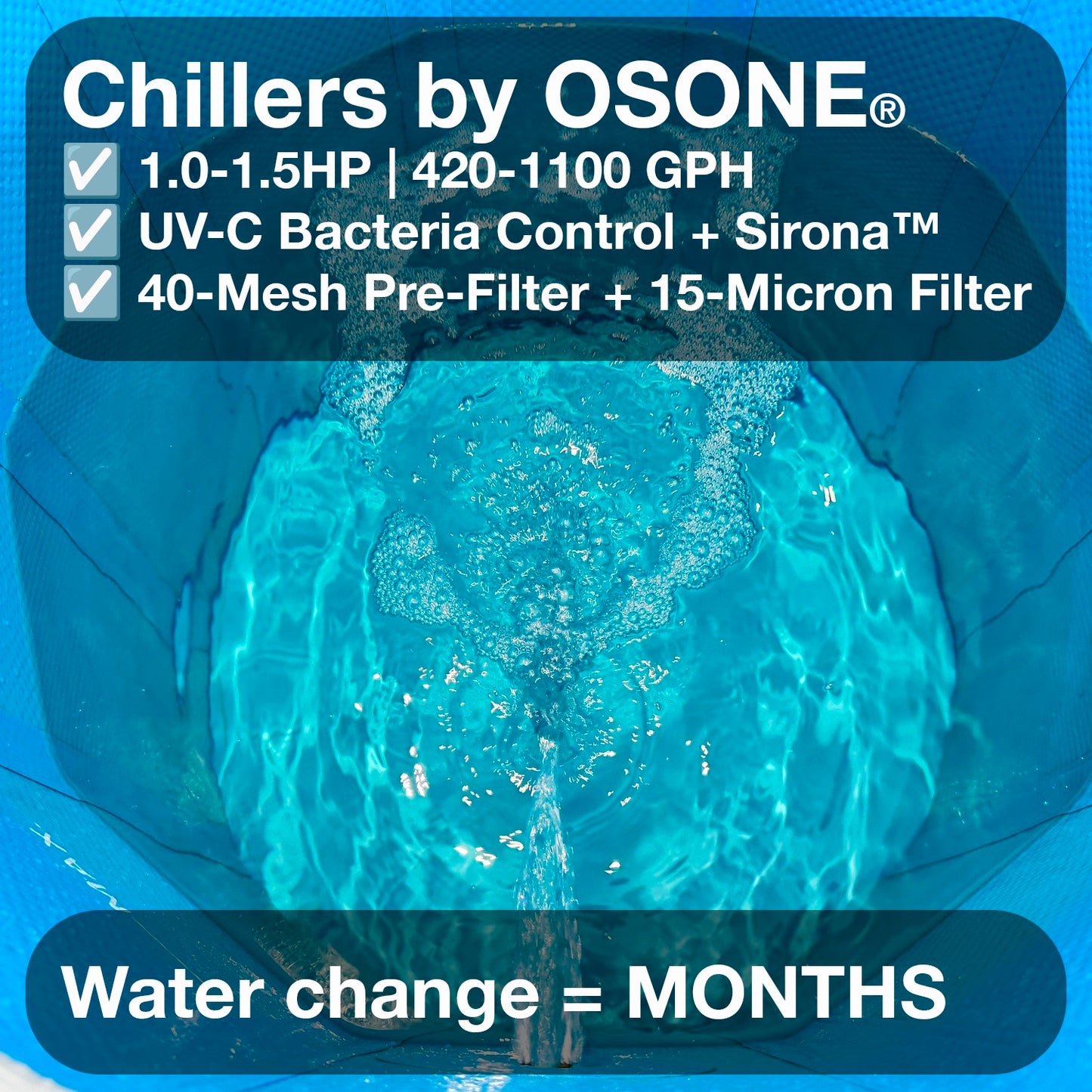 Chillers by OSONE®

✅ 1.0-1.5HP | 420-1100 GPH
✅ UV-C Bacteria Control + Sirona™
✅ 40-Mesh Pre-Filter + 15-Micron Filter

Water change = MONTHS